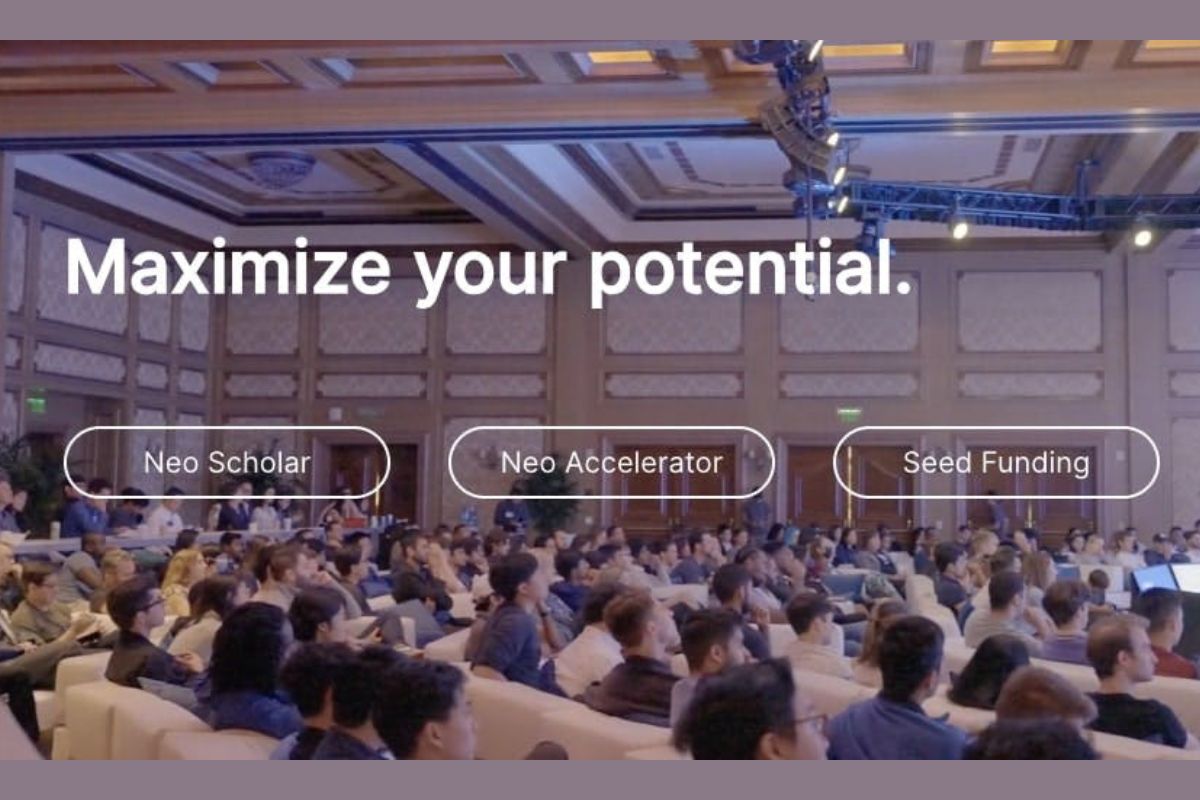 Maximize your potential.

Neo Scholar

Neo Accelerator

Seed Funding